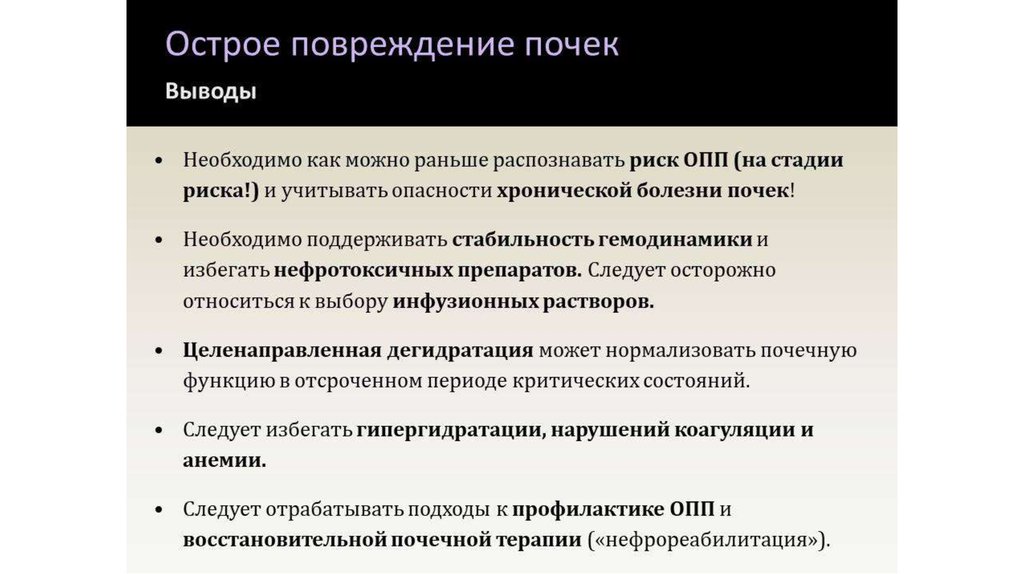 Острое повреждение почек

Выводы

• Необходимо как можно раньше распознавать риск ОПП (на стадии риска!) и учитывать опасности хронической болезни почек!

• Необходимо поддерживать стабильность гемодинамики и избегать нефротоксичных препаратов. Следует осторожно относиться к выбору инфузионных растворов.

• Целенаправленная дегидратация может нормализовать почечную функцию в отсроченном периоде критических состояний.

• Следует избегать гипергидратации, нарушений коагуляции и анемии.

• Следует отрабатывать подходы к профилактике ОПП и восстановительной почечной терапии («нефрореабилитация»).